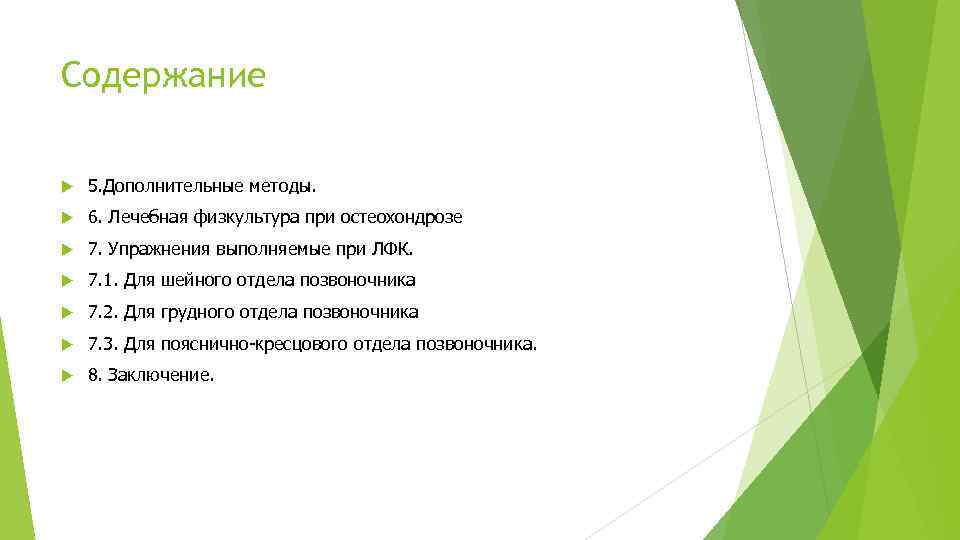 Содержание

5.Дополнительные методы.

6. Лечебная физкультура при остеохондрозе

7. Упражнения выполняемые при ЛФК.

7.1. Для шейного отдела позвоночника

7.2. Для грудного отдела позвоночника

7.3. Для пояснично-кресцового отдела позвоночника.

8. Заключение.